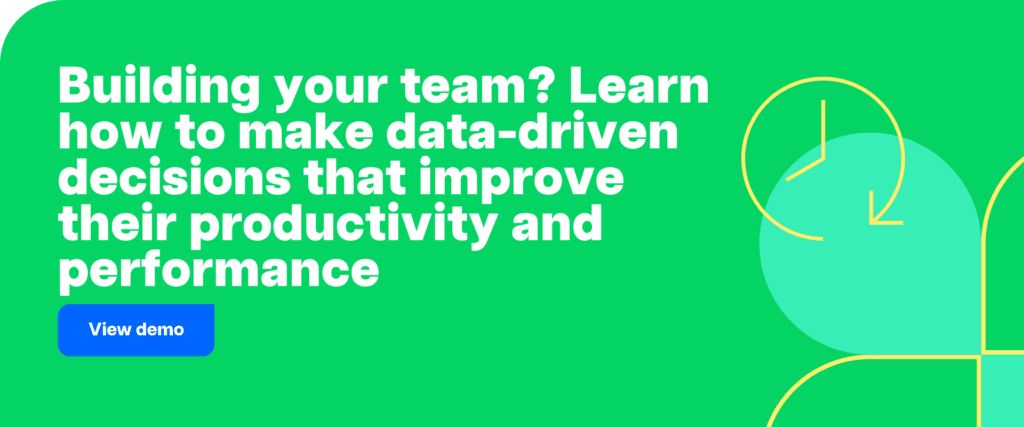 Building your team? Learn how to make data-driven decisions that improve their productivity and performance

View demo